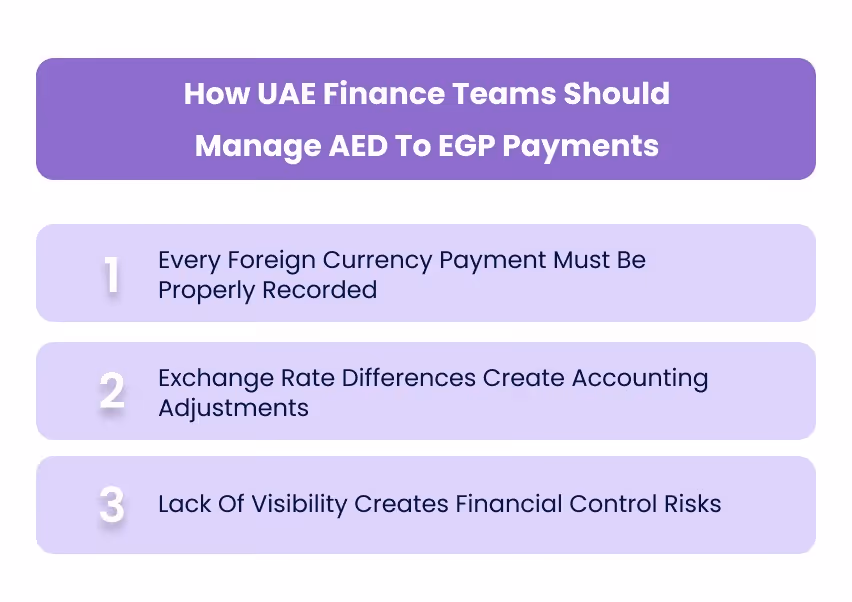 How UAE Finance Teams Should Manage AED To EGP Payments

1 Every Foreign Currency Payment Must Be Properly Recorded

2 Exchange Rate Differences Create Accounting Adjustments

3 Lack Of Visibility Creates Financial Control Risks